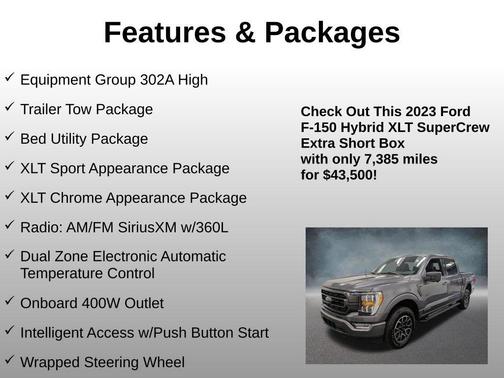 Features & Packages

✓ Equipment Group 302A High
✓ Trailer Tow Package
✓ Bed Utility Package
✓ XLT Sport Appearance Package
✓ XLT Chrome Appearance Package
✓ Radio: AM/FM SiriusXM w/360L
✓ Dual Zone Electronic Automatic Temperature Control
✓ Onboard 400W Outlet
✓ Intelligent Access w/Push Button Start
✓ Wrapped Steering Wheel

Check Out This 2023 Ford F-150 Hybrid XLT SuperCrew Extra Short Box with only 7,385 miles for $43,500!